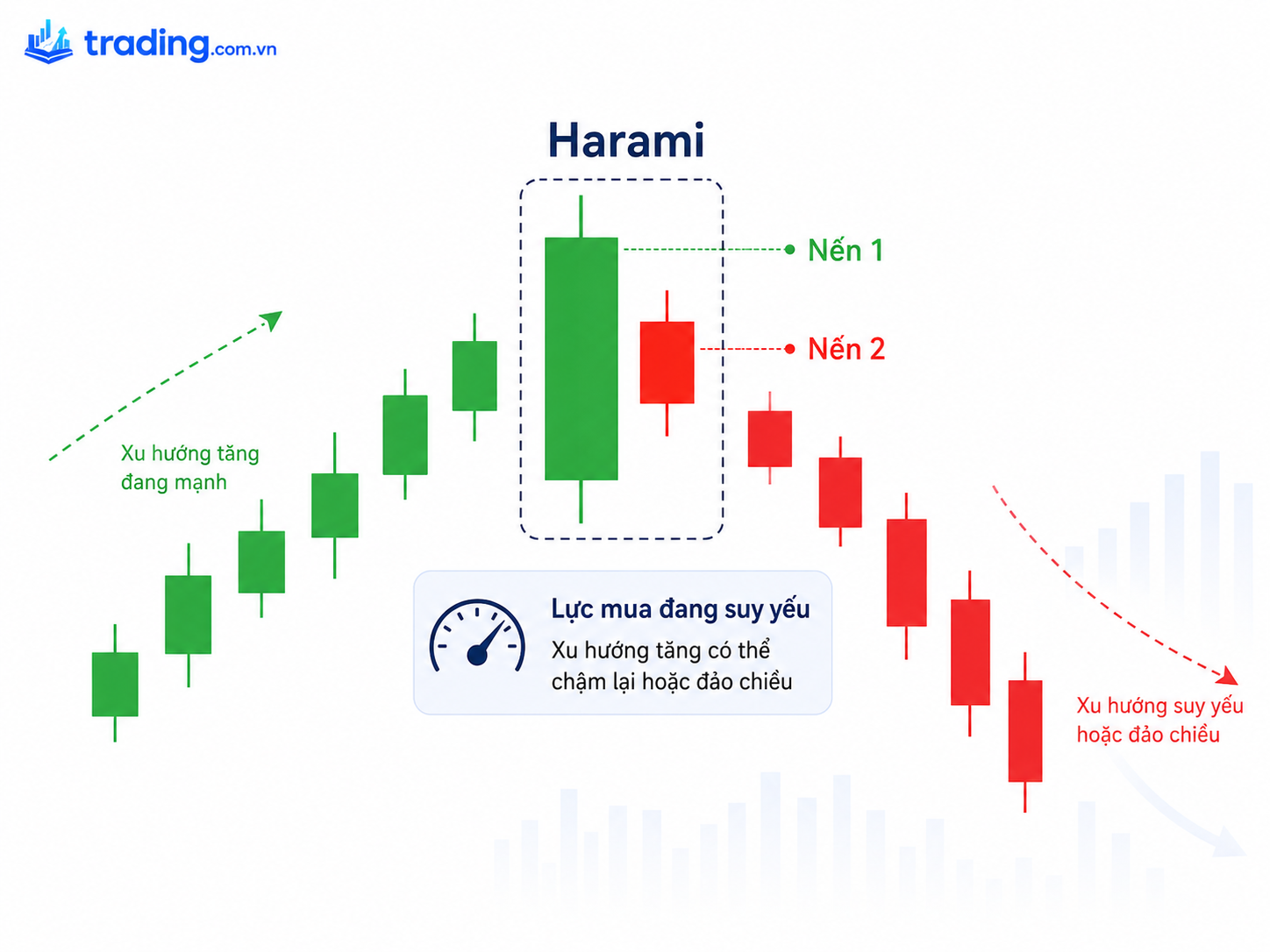 trading.com.vn

Harami

Nến 1

Nến 2

Xu hướng tăng đang mạnh

Lực mua đang suy yếu

Xu hướng tăng có thể chậm lại hoặc đảo chiều

Xu hướng suy yếu hoặc đảo chiều